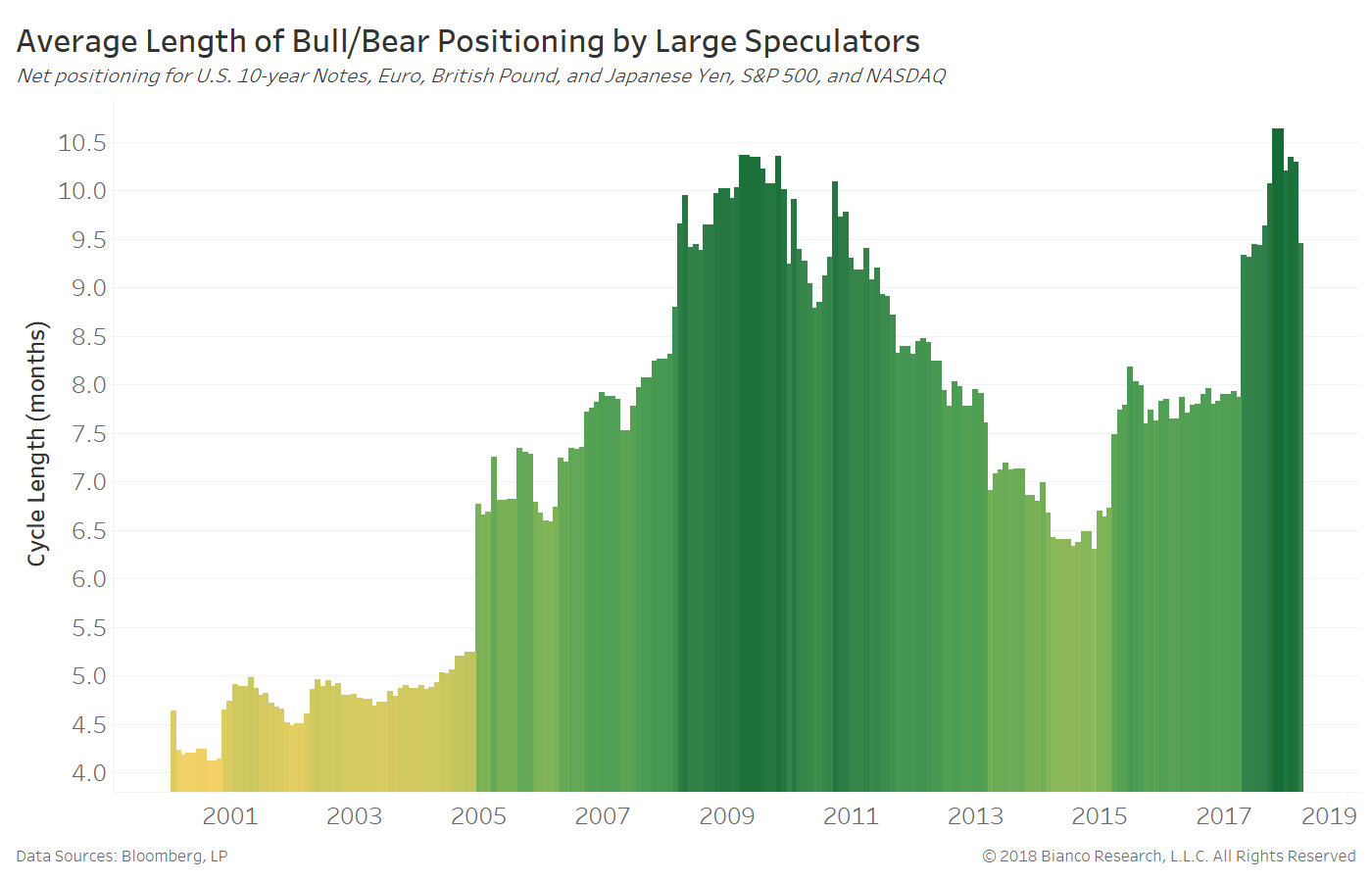 Average Length of Bull/Bear Positioning by Large Speculators

Net positioning for U.S. 10-year Notes, Euro, British Pound, and Japanese Yen, S&P 500, and NASDAQ

Cycle Length (months)

10.5
10.0
9.5
9.0
8.5
8.0
7.5
7.0
6.5
6.0
5.5
5.0
4.5
4.0

2001 2003 2005 2007 2009 2011 2013 2015 2017 2019

Data Sources: Bloomberg, LP

© 2018 Bianco Research, L.L.C. All Rights Reserved